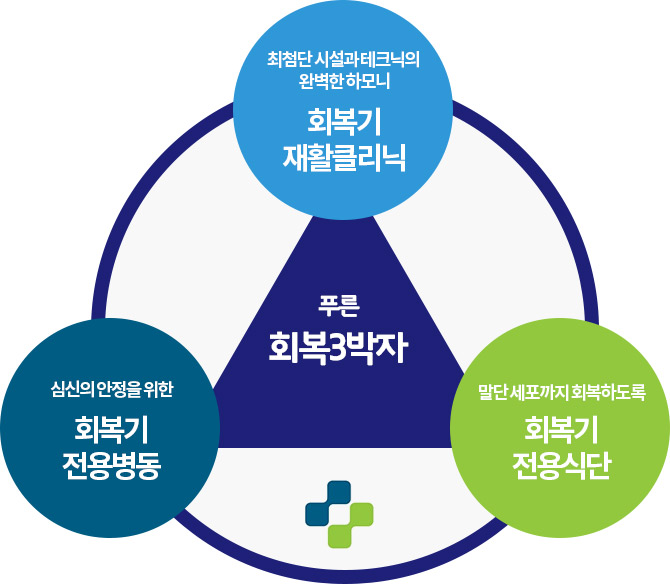 최첨단 시설과 테크닉의 완벽한 하모니

회복기 재활클리닉

푸른

회복3박자

심신의 안정을 위한

회복기 전용병동

말단 세포까지 회복하도록

회복기 전용식단